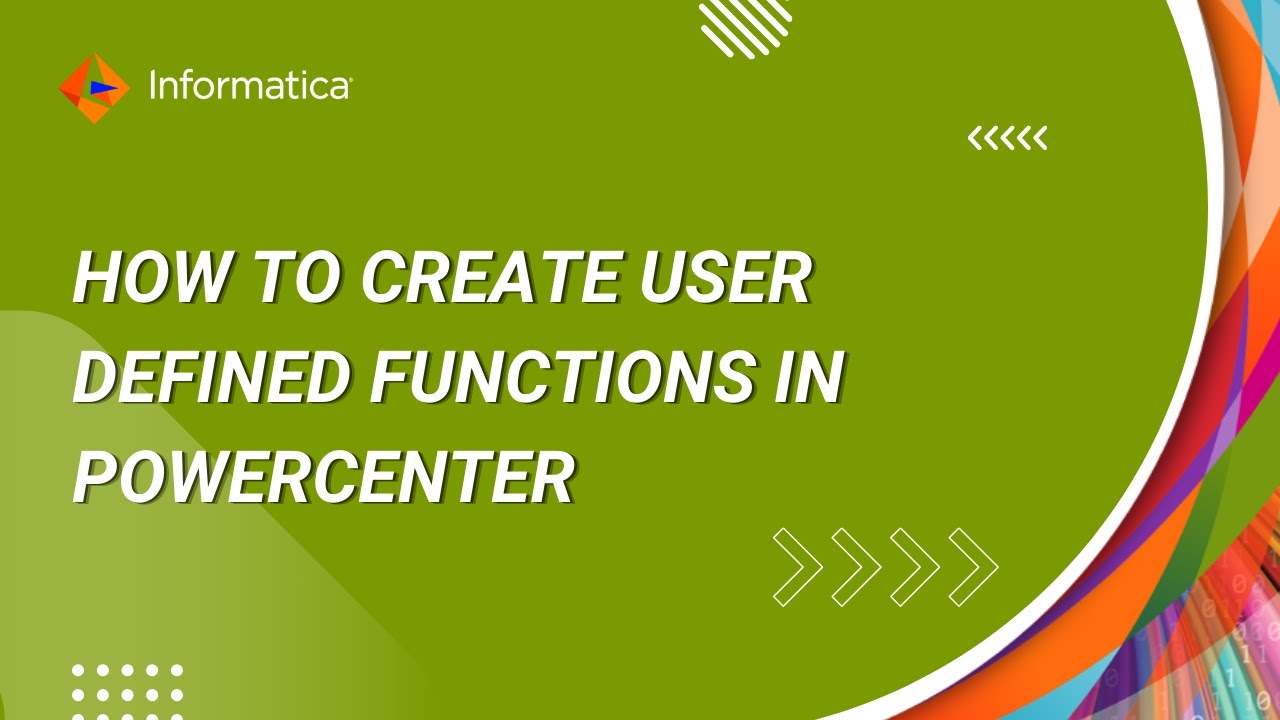 Informatica

HOW TO CREATE USER DEFINED FUNCTIONS IN POWERCENTER